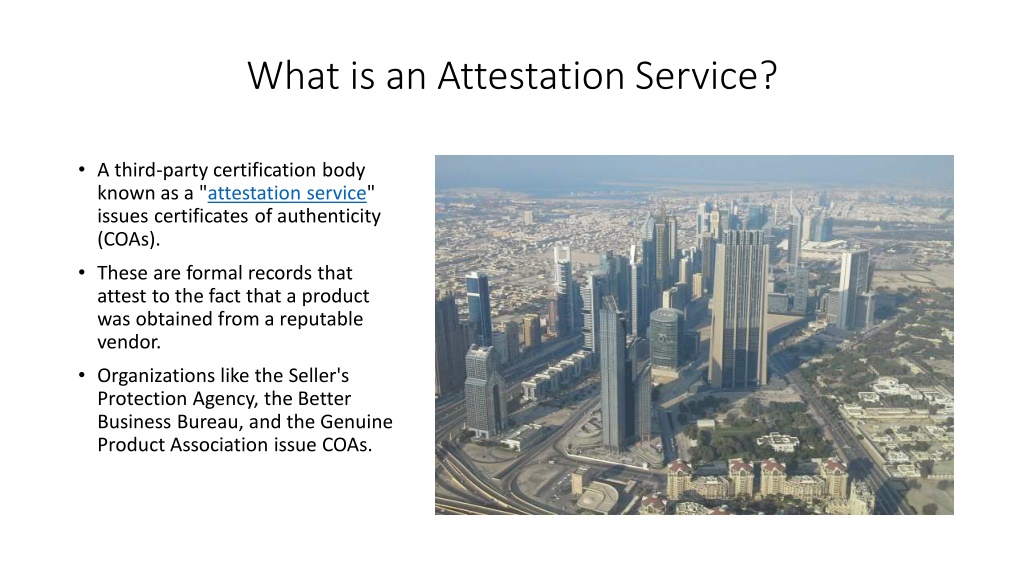 What is an Attestation Service?

• A third-party certification body known as a "attestation service" issues certificates of authenticity (COAs).

• These are formal records that attest to the fact that a product was obtained from a reputable vendor.

• Organizations like the Seller's Protection Agency, the Better Business Bureau, and the Genuine Product Association issue COAs.